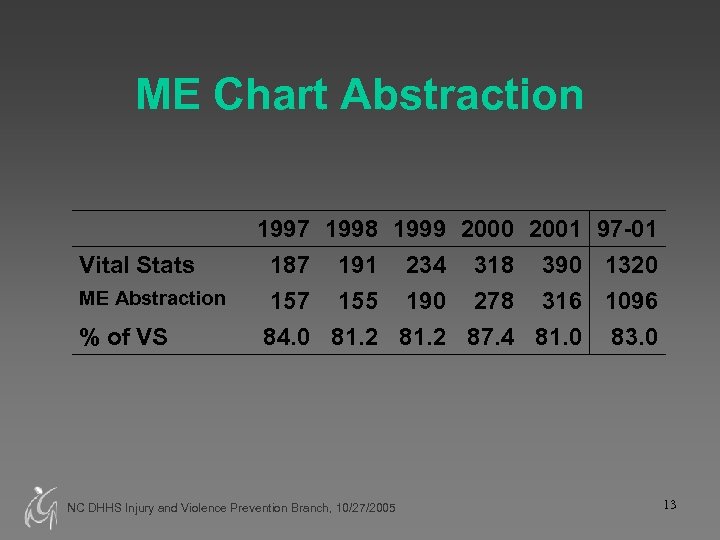 ME Chart Abstraction

| | 1997 | 1998 | 1999 | 2000 | 2001 | 97-01 |
|---|---|---|---|---|---|---|
| Vital Stats | 187 | 191 | 234 | 318 | 390 | 1320 |
| ME Abstraction | 157 | 155 | 190 | 278 | 316 | 1096 |
| % of VS | 84.0 | 81.2 | 81.2 | 87.4 | 81.0 | 83.0 |

NC DHHS Injury and Violence Prevention Branch, 10/27/2005

13